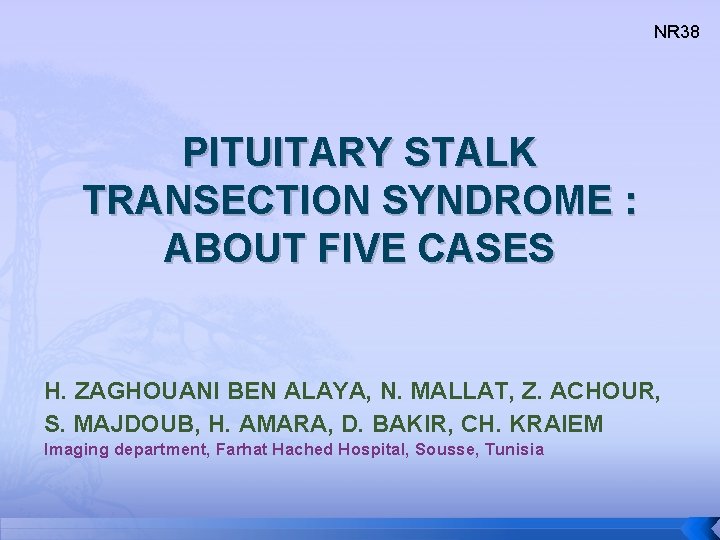 NR38

PITUITARY STALK TRANSECTION SYNDROME : ABOUT FIVE CASES

H. ZAGHOUANI BEN ALAYA, N. MALLAT, Z. ACHOUR, S. MAJDOUB, H. AMARA, D. BAKIR, CH. KRAIEM
Imaging department, Farhat Hached Hospital, Sousse, Tunisia